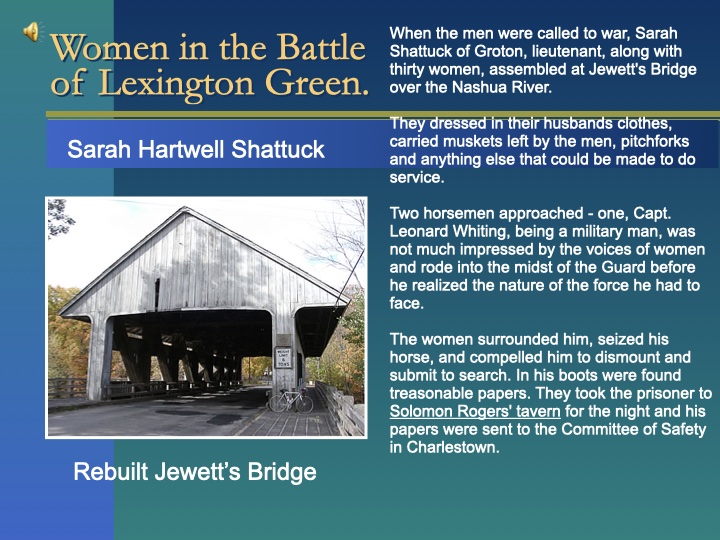 Women in the Battle of Lexington Green.

Sarah Hartwell Shattuck

WEIGHT LIMIT 6 TONS

Rebuilt Jewett's Bridge

When the men were called to war, Sarah Shattuck of Groton, lieutenant, along with thirty women, assembled at Jewett's Bridge over the Nashua River.

They dressed in their husbands clothes, carried muskets left by the men, pitchforks and anything else that could be made to do service.

Two horsemen approached - one, Capt. Leonard Whiting, being a military man, was not much impressed by the voices of women and rode into the midst of the Guard before he realized the nature of the force he had to face.

The women surrounded him, seized his horse, and compelled him to dismount and submit to search. In his boots were found treasonable papers. They took the prisoner to Solomon Rogers' tavern for the night and his papers were sent to the Committee of Safety in Charlestown.